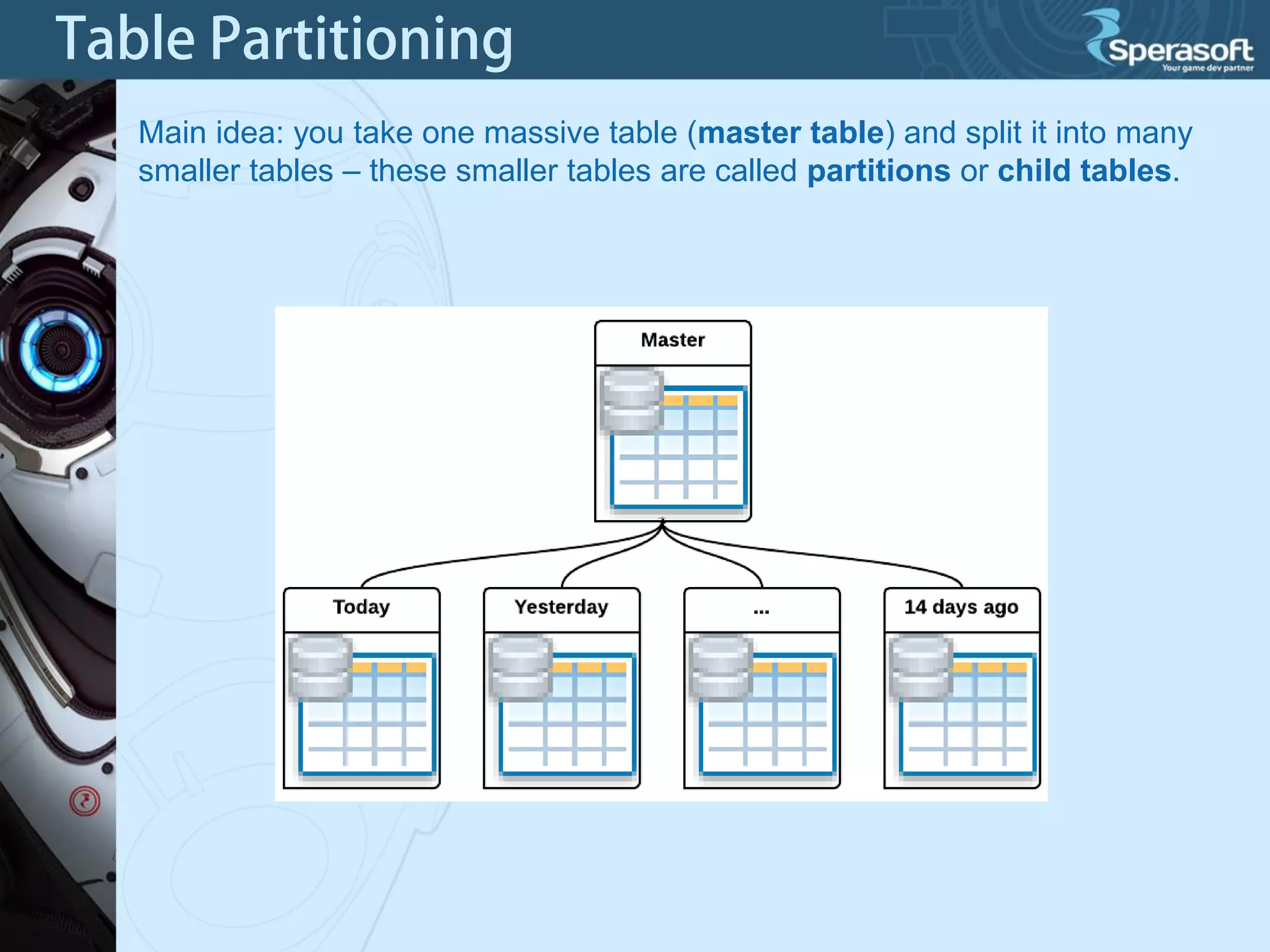 Table Partitioning

Sperasoft
Your game dev partner

Main idea: you take one massive table (master table) and split it into many smaller tables – these smaller tables are called partitions or child tables.

Master

Today

Yesterday

...

14 days ago